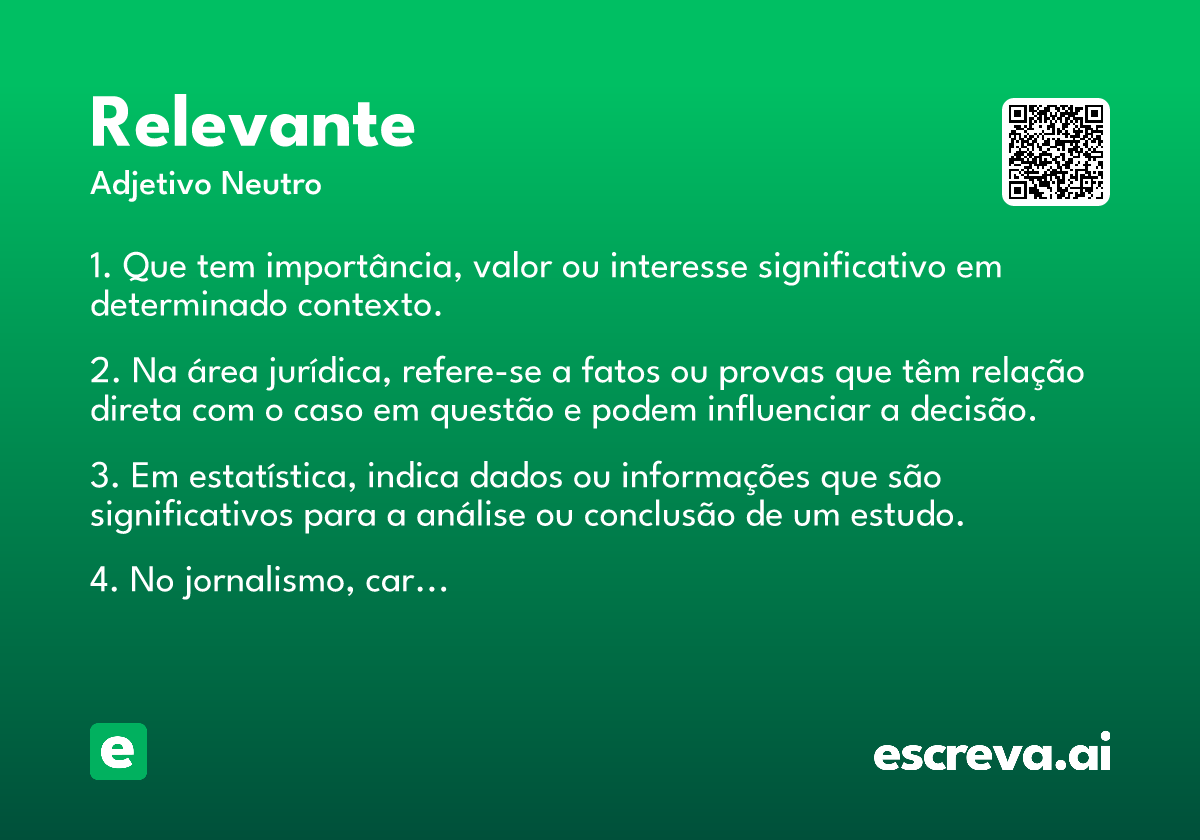 Relevante
Adjetivo Neutro

1. Que tem importância, valor ou interesse significativo em determinado contexto.

2. Na área jurídica, refere-se a fatos ou provas que têm relação direta com o caso em questão e podem influenciar a decisão.

3. Em estatística, indica dados ou informações que são significativos para a análise ou conclusão de um estudo.

4. No jornalismo, car…

e

escreva.ai